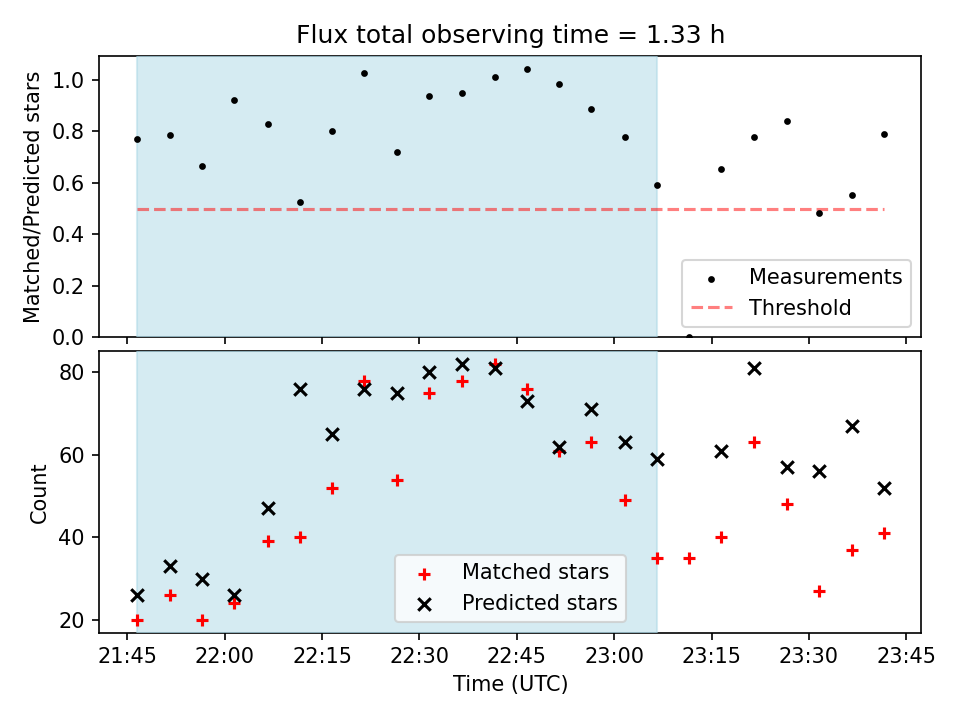 Flux total observing time = 1.33 h

Matched/Predicted stars

1.0
0.8
0.6
0.4
0.2
0.0

Measurements
Threshold

Count

80
60
40
20

Matched stars
Predicted stars

21:45 22:00 22:15 22:30 22:45 23:00 23:15 23:30 23:45

Time (UTC)